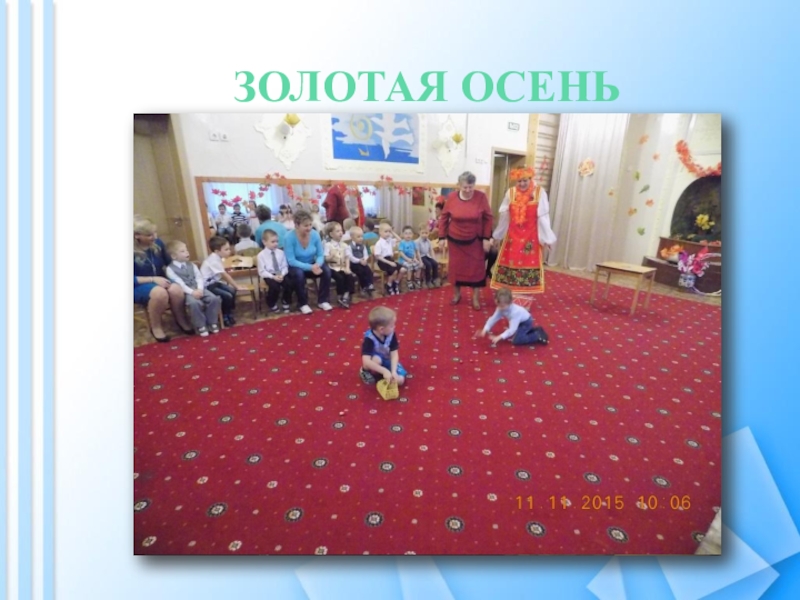 ЗОЛОТАЯ ОСЕНЬ

11 11 2015 10 06